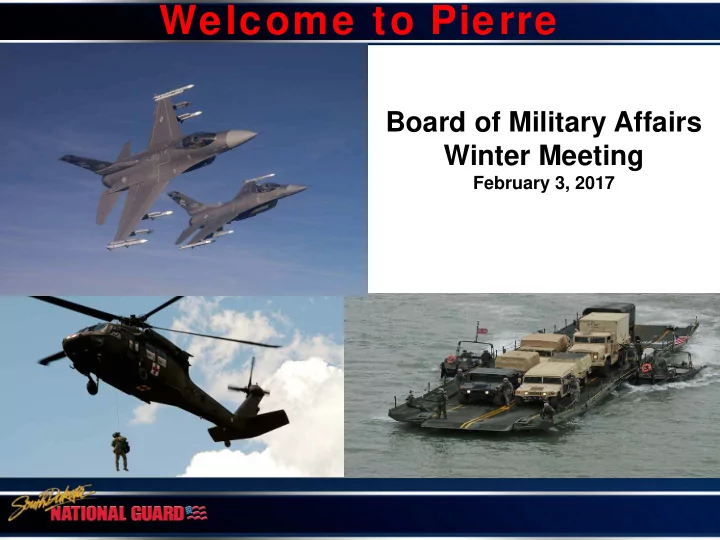 Welcome to Pierre

Board of Military Affairs
Winter Meeting
February 3, 2017

South Dakota
NATIONAL GUARD